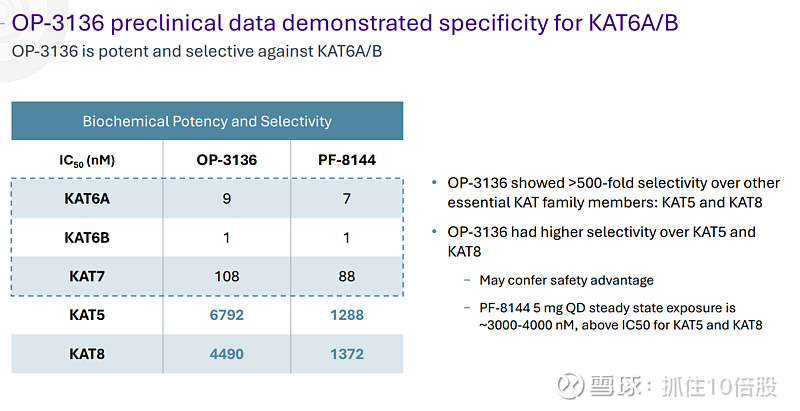 OP-3136 preclinical data demonstrated specificity for KAT6A/B

OP-3136 is potent and selective against KAT6A/B

Biochemical Potency and Selectivity

| $IC_{50}$ (nM) | OP-3136 | PF-8144 |
|---|---|---|
| KAT6A | 9 | 7 |
| KAT6B | 1 | 1 |
| KAT7 | 108 | 88 |
| KAT5 | 6792 | 1288 |
| KAT8 | 4490 | 1372 |

• OP-3136 showed >500-fold selectivity over other essential KAT family members: KAT5 and KAT8

• OP-3136 had higher selectivity over KAT5 and KAT8

– May confer safety advantage

– PF-8144 5 mg QD steady state exposure is ~3000-4000 nM, above IC50 for KAT5 and KAT8

雪球：抓住10倍股